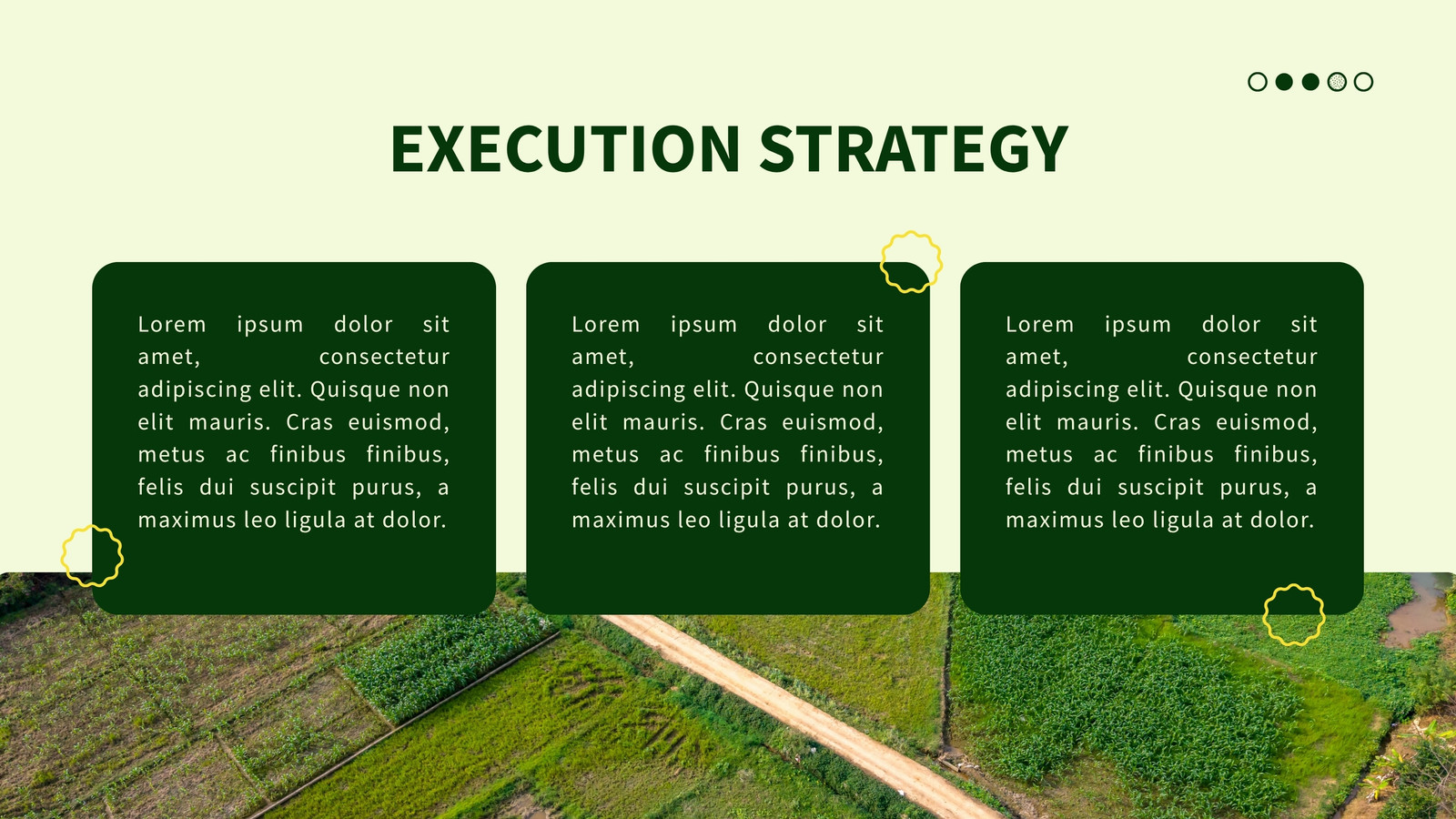 EXECUTION STRATEGY

Lorem ipsum dolor sit amet, consectetur adipiscing elit. Quisque non elit mauris. Cras euismod, metus ac finibus finibus, felis dui suscipit purus, a maximus leo ligula at dolor.

Lorem ipsum dolor sit amet, consectetur adipiscing elit. Quisque non elit mauris. Cras euismod, metus ac finibus finibus, felis dui suscipit purus, a maximus leo ligula at dolor.

Lorem ipsum dolor sit amet, consectetur adipiscing elit. Quisque non elit mauris. Cras euismod, metus ac finibus finibus, felis dui suscipit purus, a maximus leo ligula at dolor.